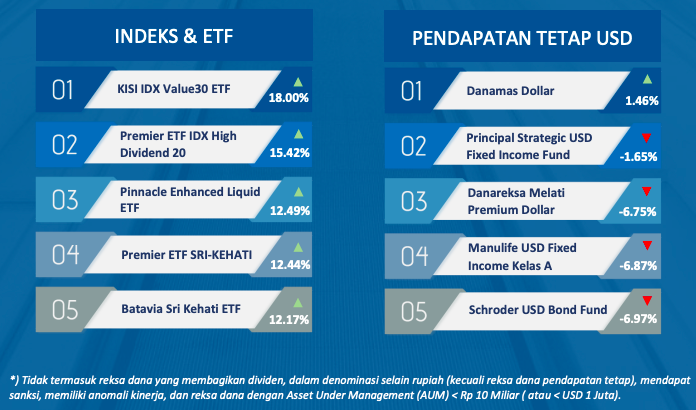 INDEKS & ETF

01 KISI IDX Value30 ETF 18.00%

02 Premier ETF IDX High Dividend 20 15.42%

03 Pinnacle Enhanced Liquid ETF 12.49%

04 Premier ETF SRI-KEHATI 12.44%

05 Batavia Sri Kehati ETF 12.17%

PENDAPATAN TETAP USD

01 Danamas Dollar 1.46%

02 Principal Strategic USD Fixed Income Fund -1.65%

03 Danareksa Melati Premium Dollar -6.75%

04 Manulife USD Fixed Income Kelas A -6.87%

05 Schroder USD Bond Fund -6.97%

*) Tidak termasuk reksa dana yang membagikan dividen, dalam denominasi selain rupiah (kecuali reksa dana pendapatan tetap), mendapat sanksi, memiliki anomali kinerja, dan reksa dana dengan Asset Under Management (AUM) < Rp 10 Miliar ( atau < USD 1 Juta).